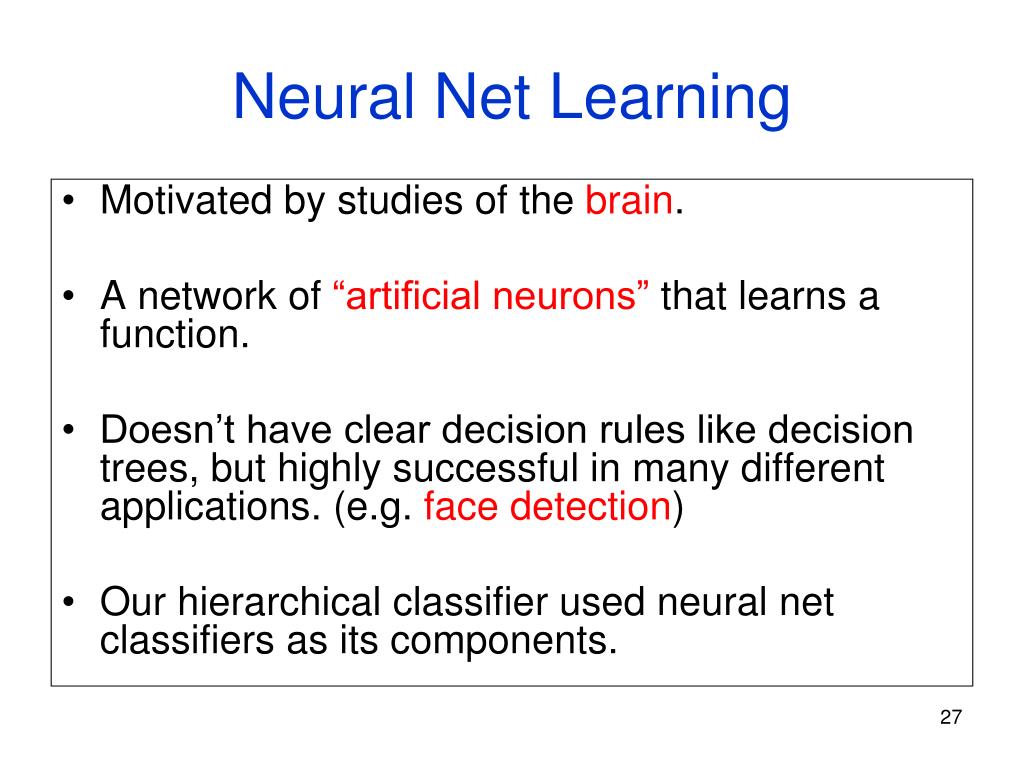 Neural Net Learning

• Motivated by studies of the brain.

• A network of “artificial neurons” that learns a function.

• Doesn’t have clear decision rules like decision trees, but highly successful in many different applications. (e.g. face detection)

• Our hierarchical classifier used neural net classifiers as its components.

27